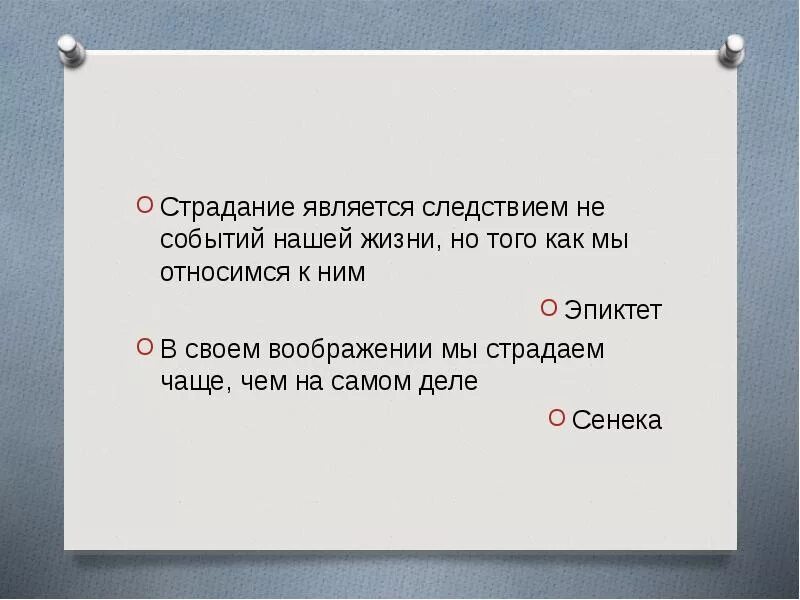 Страдание является следствием не событий нашей жизни, но того как мы относимся к ним

Эпиктет

В своем воображении мы страдаем чаще, чем на самом деле

Сенека